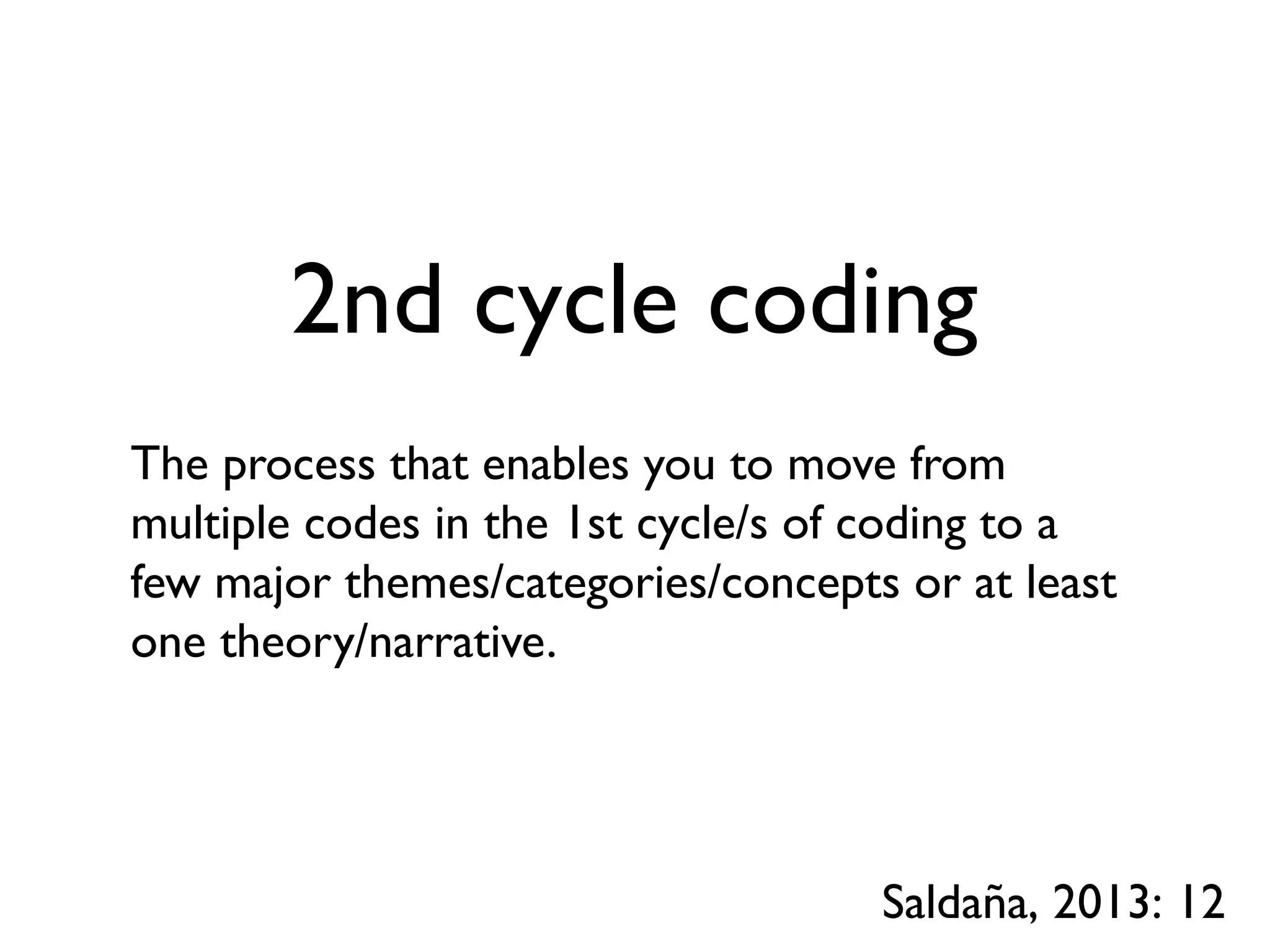 2nd cycle coding

The process that enables you to move from multiple codes in the 1st cycle/s of coding to a few major themes/categories/concepts or at least one theory/narrative.

Saldaña, 2013: 12